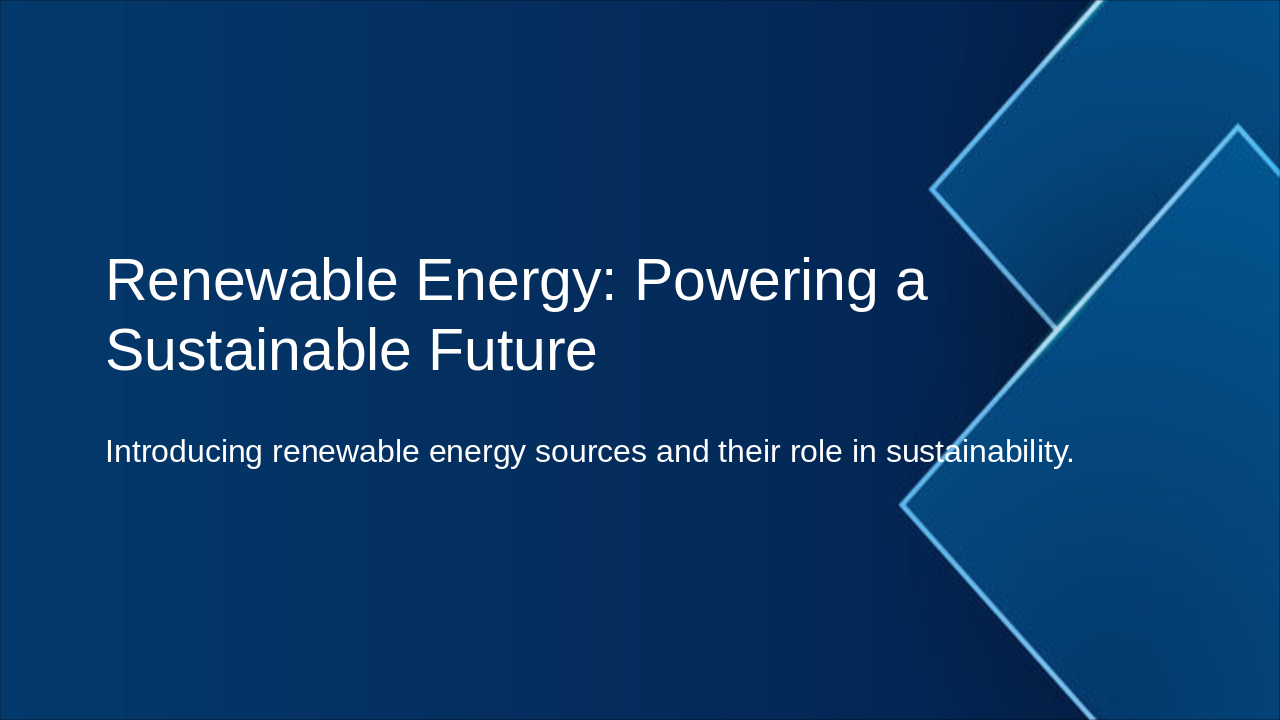 Renewable Energy: Powering a Sustainable Future

Introducing renewable energy sources and their role in sustainability.